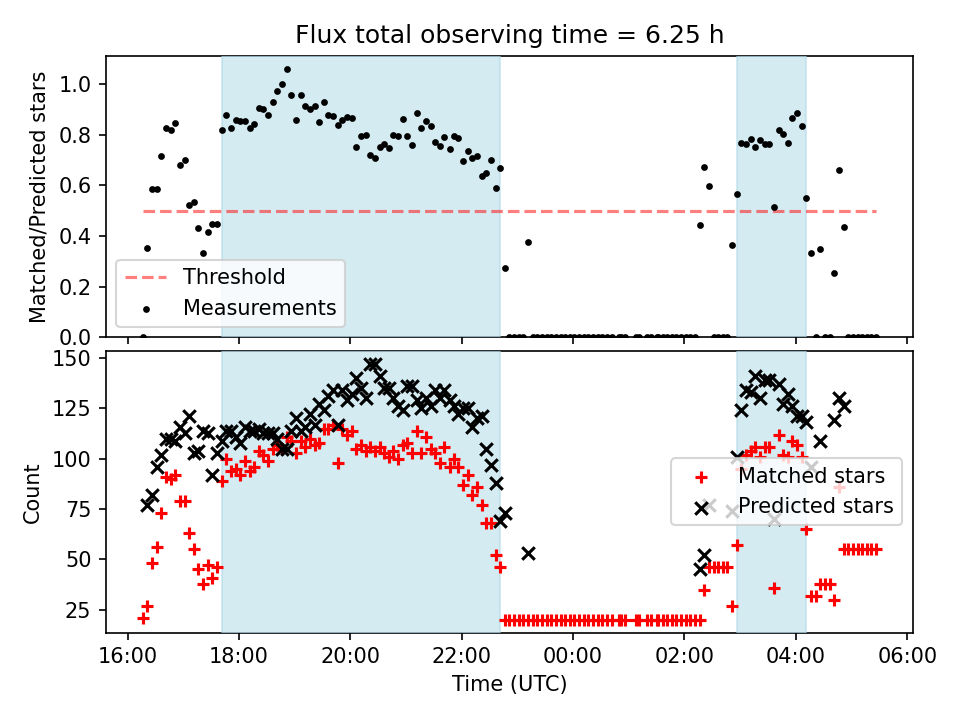 Flux total observing time = 6.25 h

Matched/Predicted stars

1.0
0.8
0.6
0.4
0.2
0.0

Threshold
Measurements

Count

150
125
100
75
50
25

Matched stars
Predicted stars

16:00 18:00 20:00 22:00 00:00 02:00 04:00 06:00

Time (UTC)